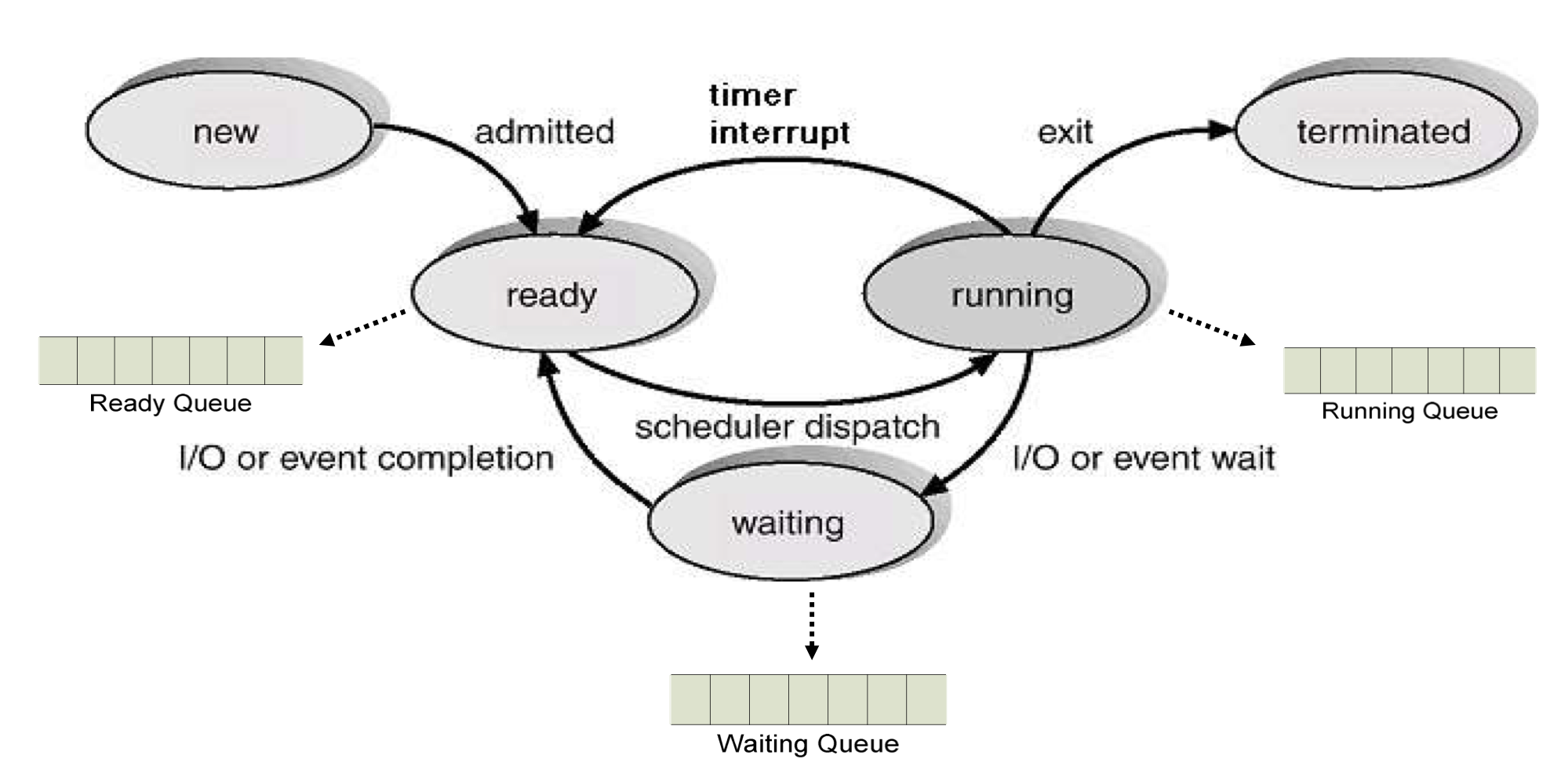 new

admitted

timer
interrupt

exit

terminated

ready

running

Ready Queue

Running Queue

scheduler dispatch

I/O or event completion

I/O or event wait

waiting

Waiting Queue